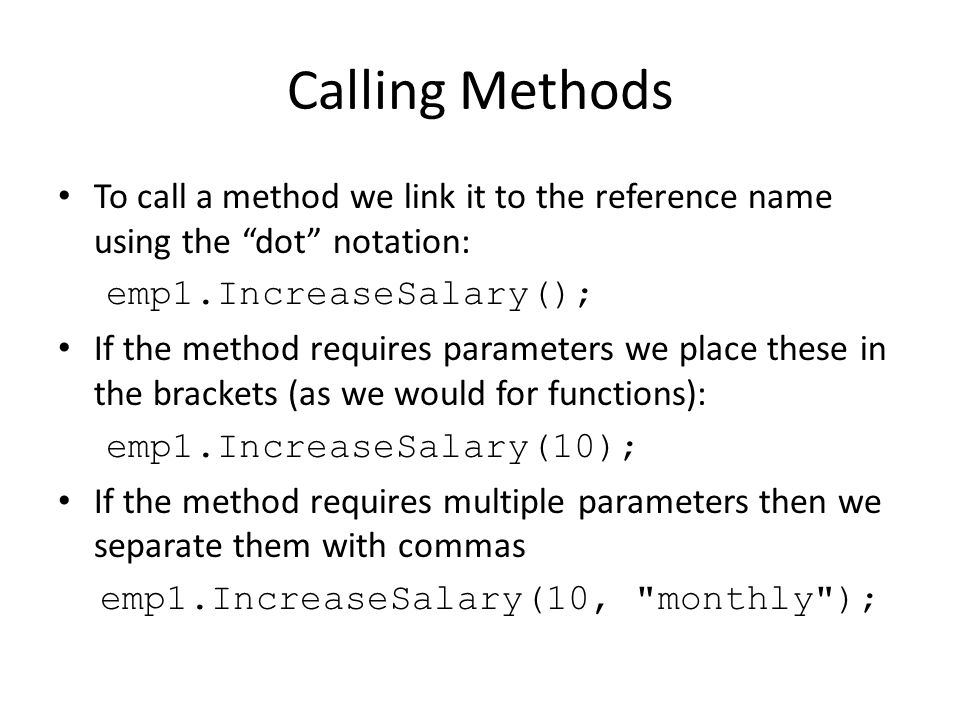 Calling Methods

• To call a method we link it to the reference name using the “dot” notation:

emp1.IncreaseSalary();

• If the method requires parameters we place these in the brackets (as we would for functions):

emp1.IncreaseSalary(10);

• If the method requires multiple parameters then we separate them with commas

emp1.IncreaseSalary(10, "monthly");